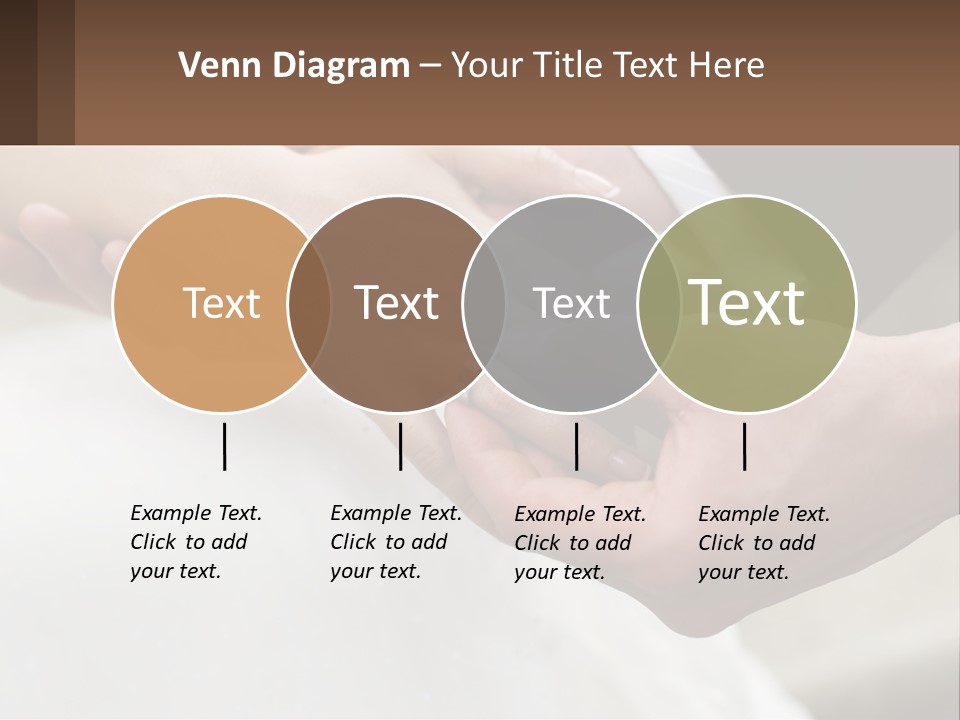 Venn Diagram – Your Title Text Here

Text

Text

Text

Text

Example Text. Click to add your text.

Example Text. Click to add your text.

Example Text. Click to add your text.

Example Text. Click to add your text.